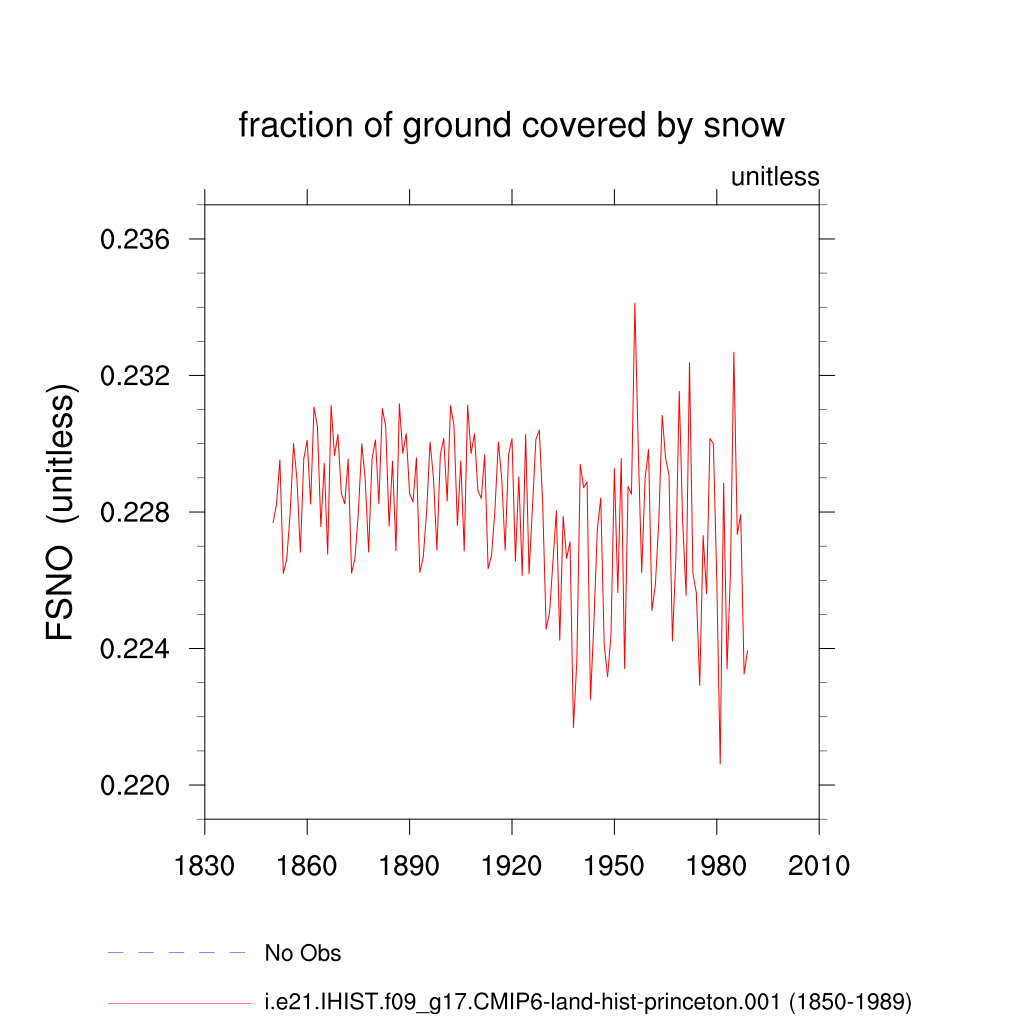 fraction of ground covered by snow

unitless

FSNO (unitless)

0.236
0.232
0.228
0.224
0.220

1830 1860 1890 1920 1950 1980 2010

No Obs

i.e21.IHIST.f09_g17.CMIP6-land-hist-princeton.001 (1850-1989)